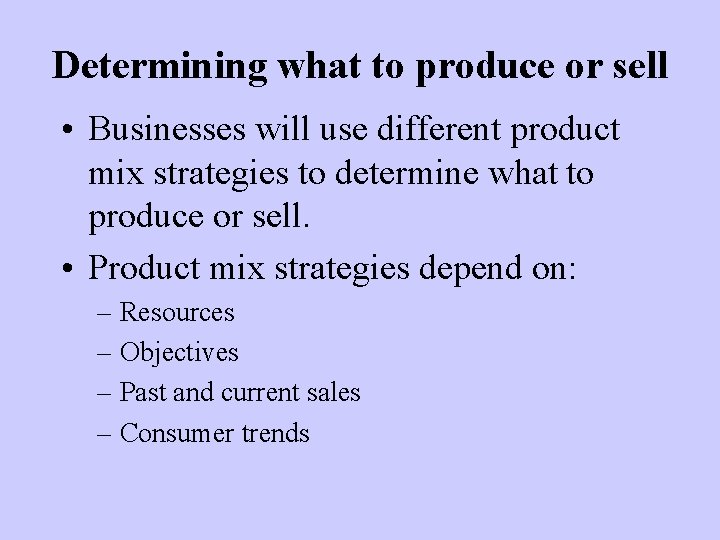 Determining what to produce or sell

• Businesses will use different product mix strategies to determine what to produce or sell.

• Product mix strategies depend on:

– Resources

– Objectives

– Past and current sales

– Consumer trends